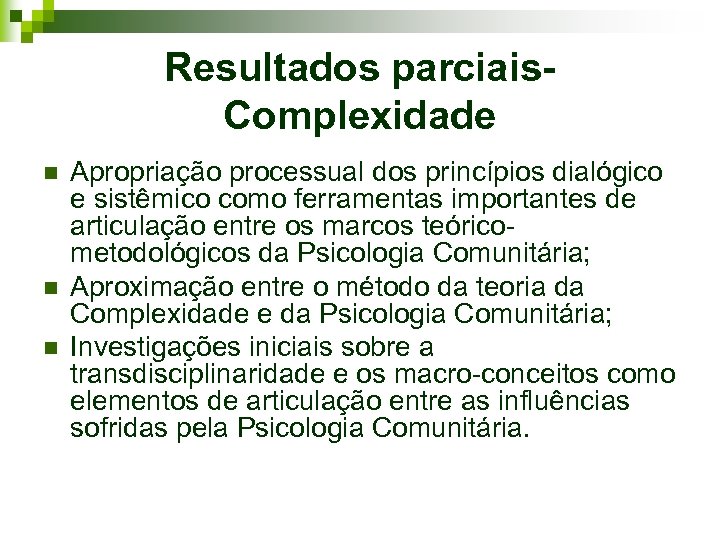 Resultados parciais-Complexidade

- Apropriação processual dos princípios dialógico e sistêmico como ferramentas importantes de articulação entre os marcos teórico-metodológicos da Psicologia Comunitária;
- Aproximação entre o método da teoria da Complexidade e da Psicologia Comunitária;
- Investigações iniciais sobre a transdisciplinaridade e os macro-conceitos como elementos de articulação entre as influências sofridas pela Psicologia Comunitária.